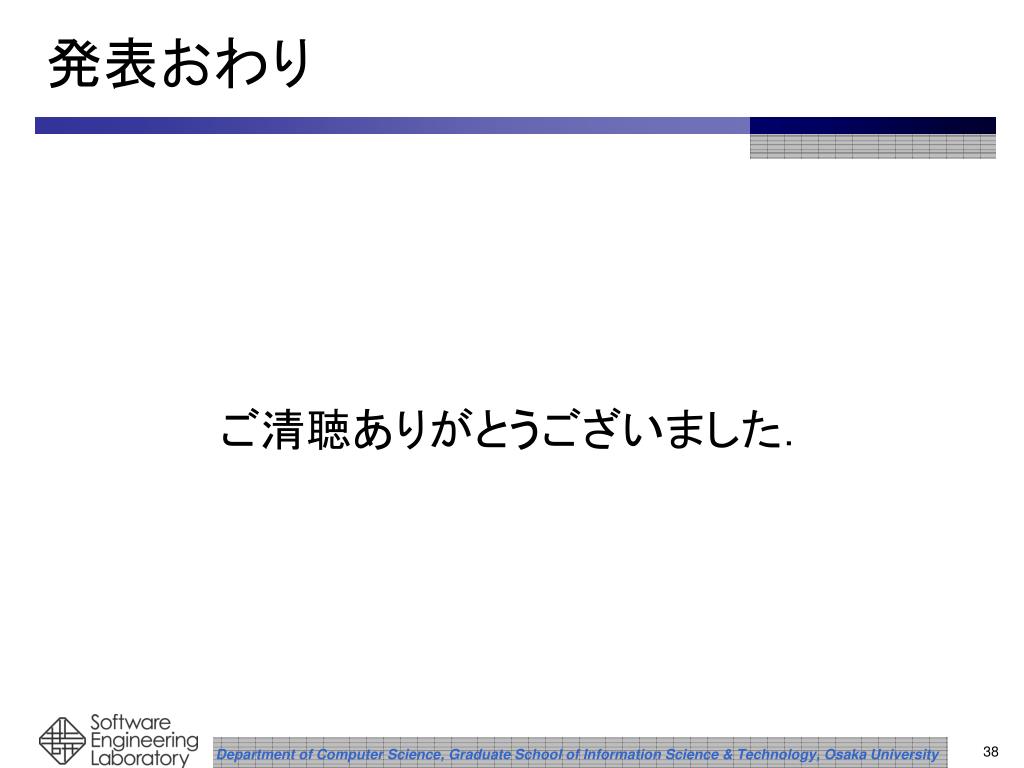 発表おわり

ご清聴ありがとうございました.

Software Engineering Laboratory

Department of Computer Science, Graduate School of Information Science & Technology, Osaka University

38